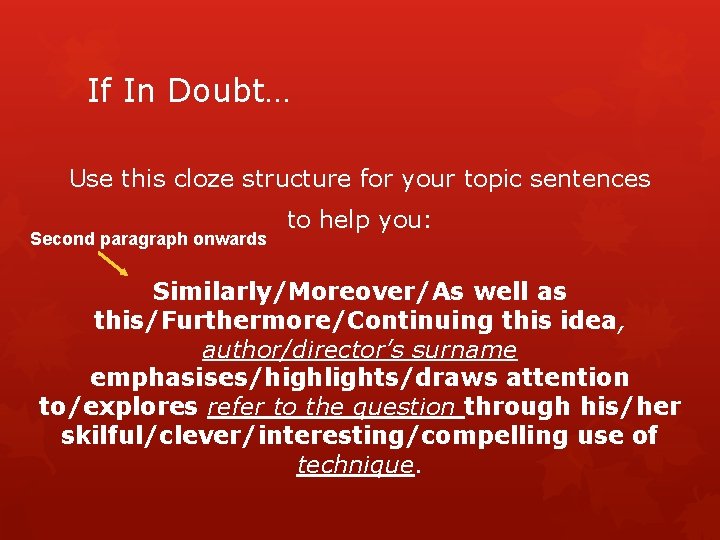 If In Doubt…

Use this cloze structure for your topic sentences to help you:

Second paragraph onwards

Similarly/Moreover/As well as this/Furthermore/Continuing this idea, author/director's surname emphasises/highlights/draws attention to/explores refer to the question through his/her skilful/clever/interesting/compelling use of technique.